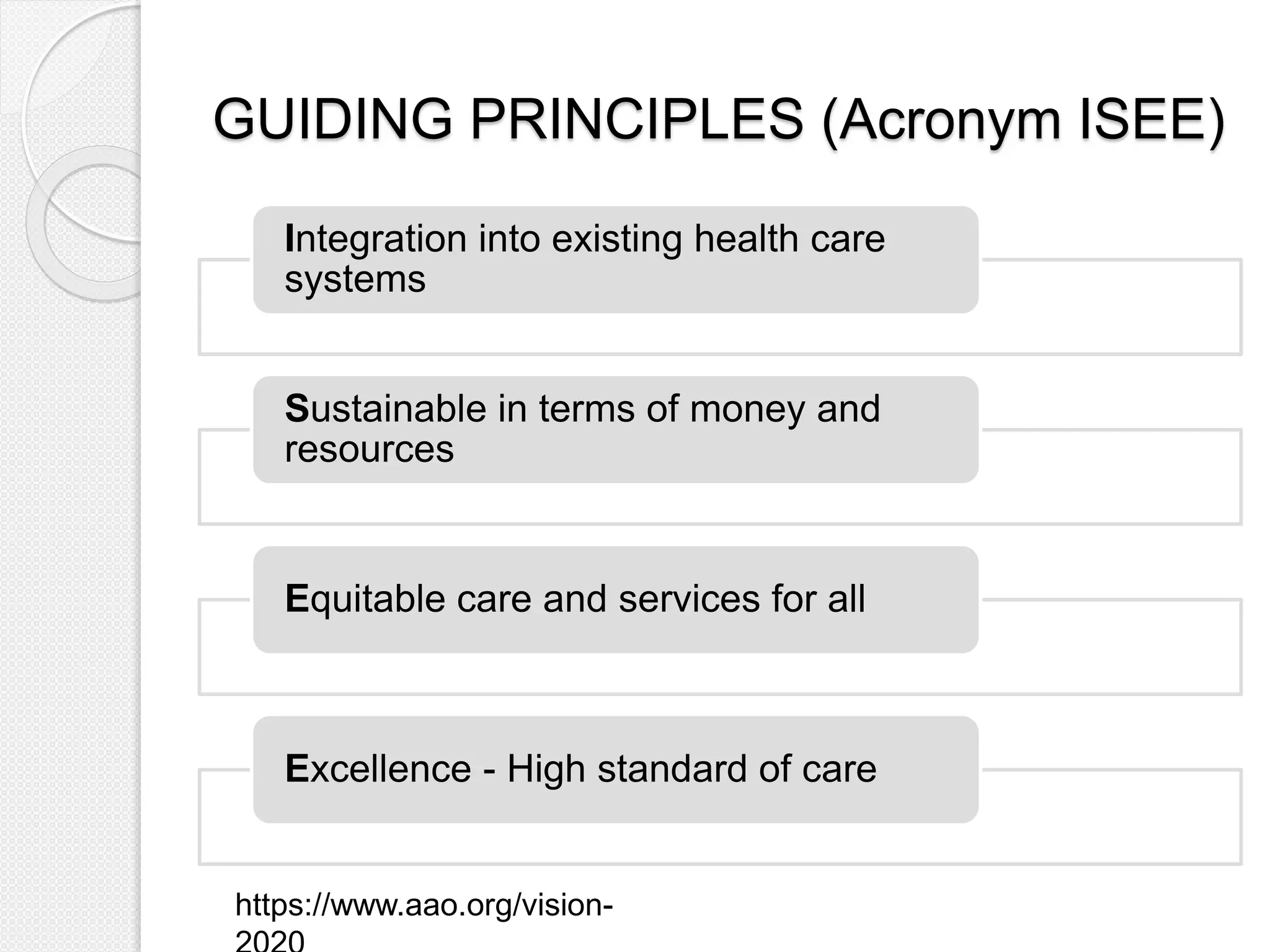 GUIDING PRINCIPLES (Acronym ISEE)

Integration into existing health care systems

Sustainable in terms of money and resources

Equitable care and services for all

Excellence - High standard of care

https://www.aao.org/vision-2020